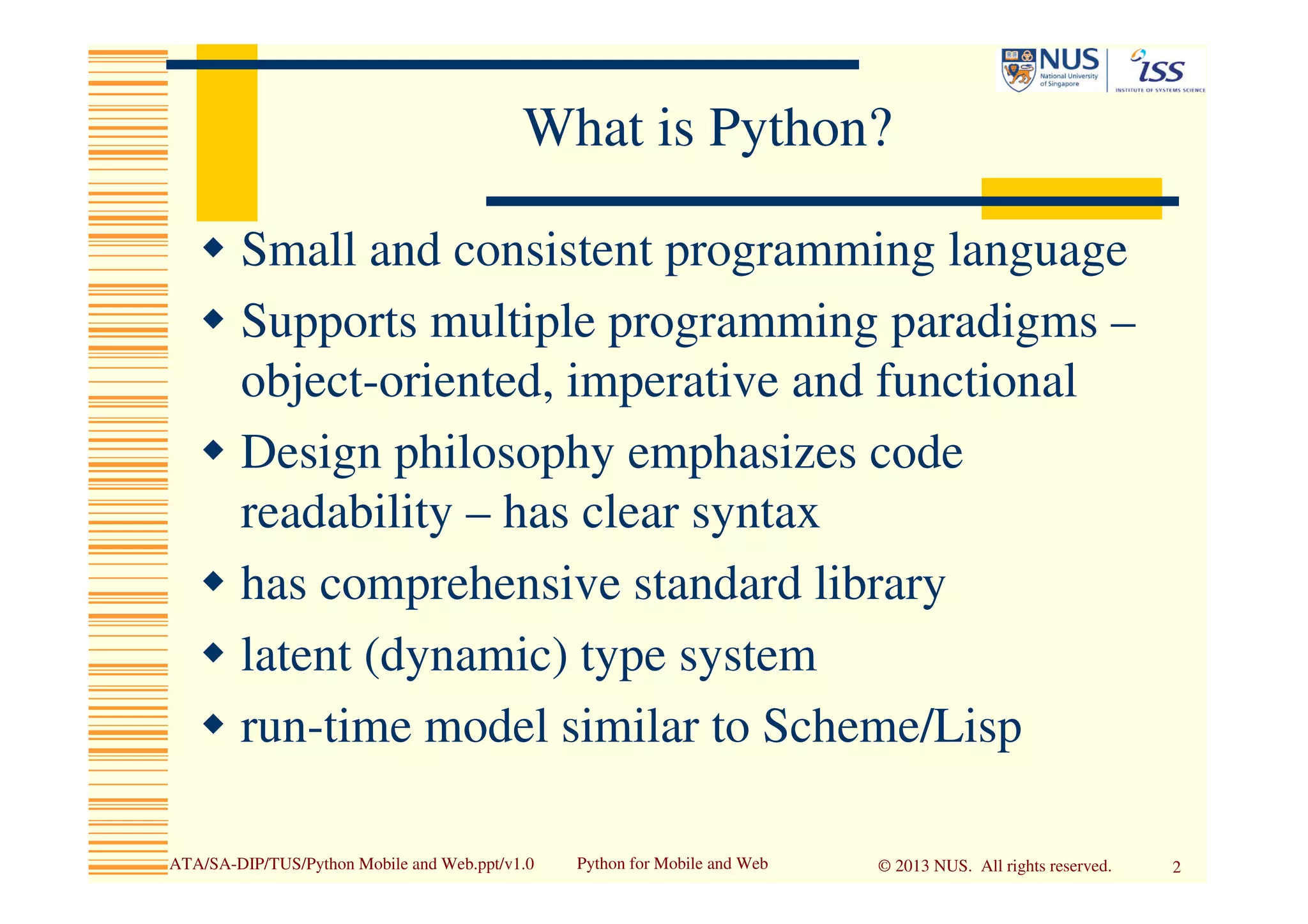 NUS National University of Singapore

iss INSTITUTE OF SYSTEMS SCIENCE

What is Python?

◆ Small and consistent programming language

◆ Supports multiple programming paradigms – object-oriented, imperative and functional

◆ Design philosophy emphasizes code readability – has clear syntax

◆ has comprehensive standard library

◆ latent (dynamic) type system

◆ run-time model similar to Scheme/Lisp

ATA/SA-DIP/TUS/Python Mobile and Web.ppt/v1.0 Python for Mobile and Web © 2013 NUS. All rights reserved. 2